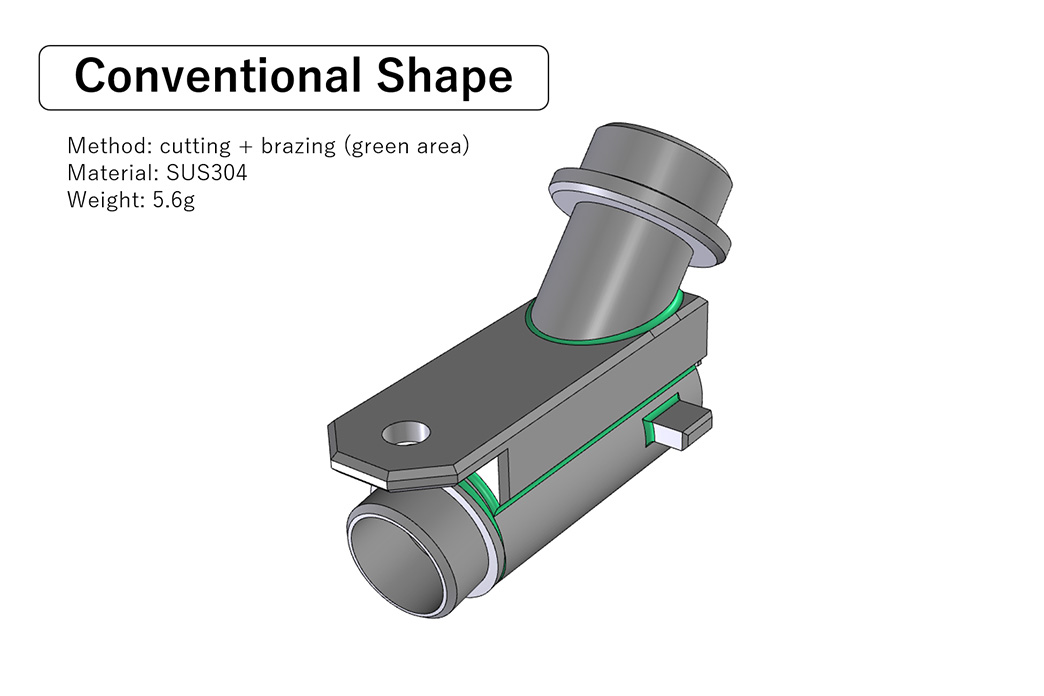 Conventional Shape

Method: cutting + brazing (green area)
Material: SUS304
Weight: 5.6g